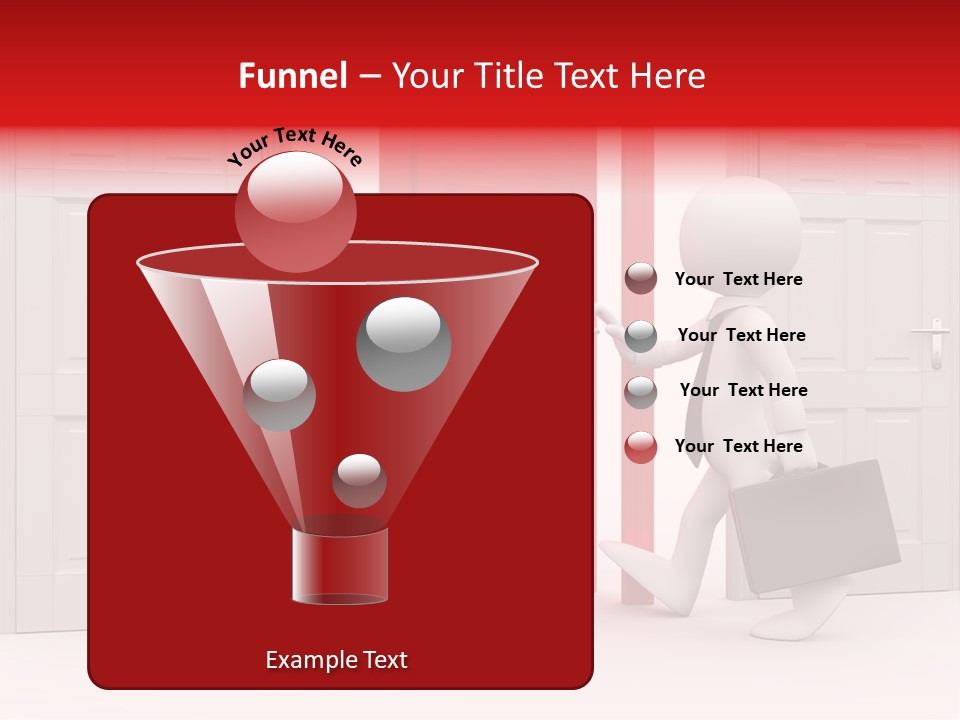 Funnel – Your Title Text Here

Your Text Here

Your Text Here

Your Text Here

Your Text Here

Your Text Here

Example Text